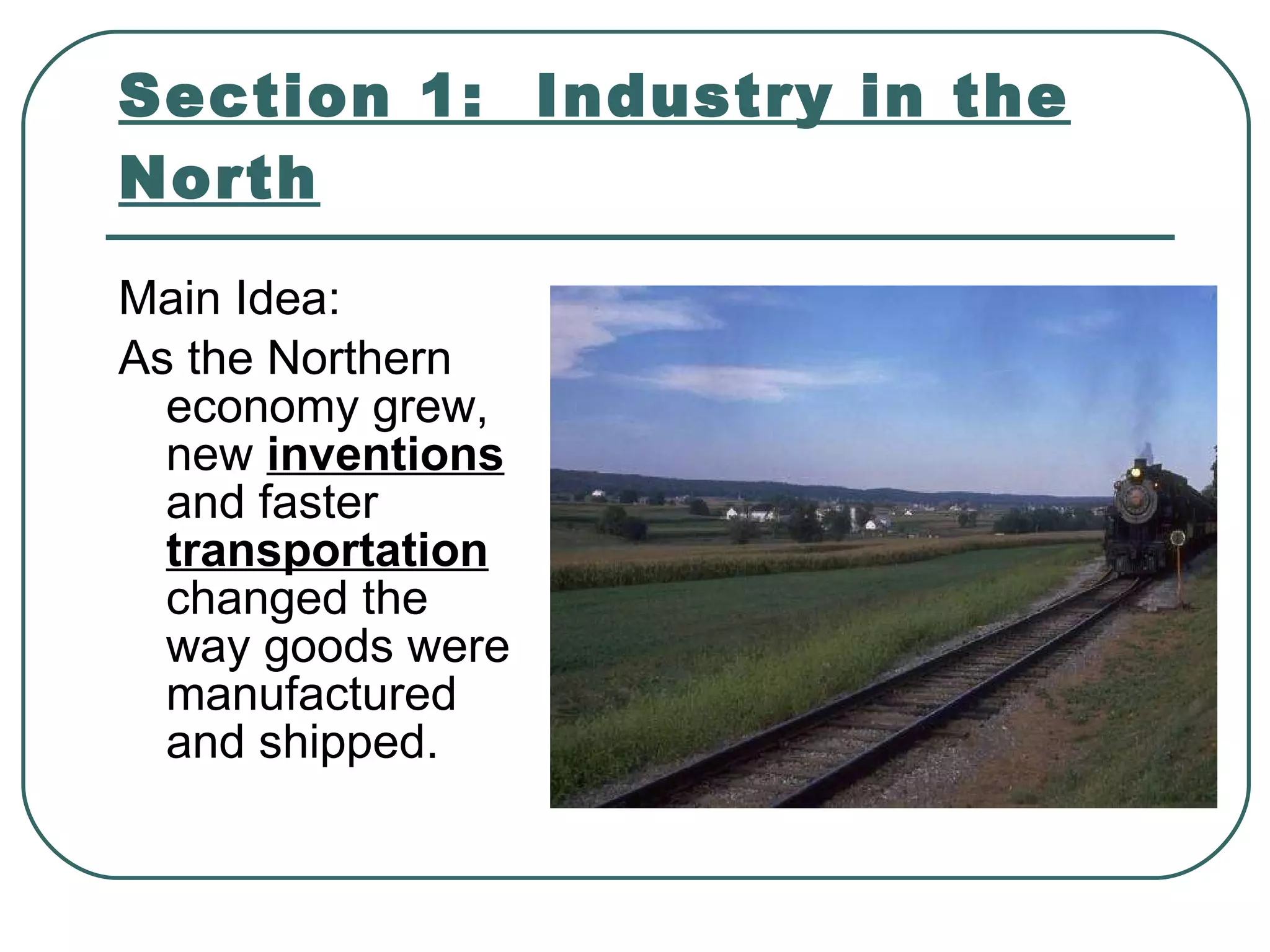 Section 1: Industry in the North

Main Idea:

As the Northern economy grew, new inventions and faster transportation changed the way goods were manufactured and shipped.